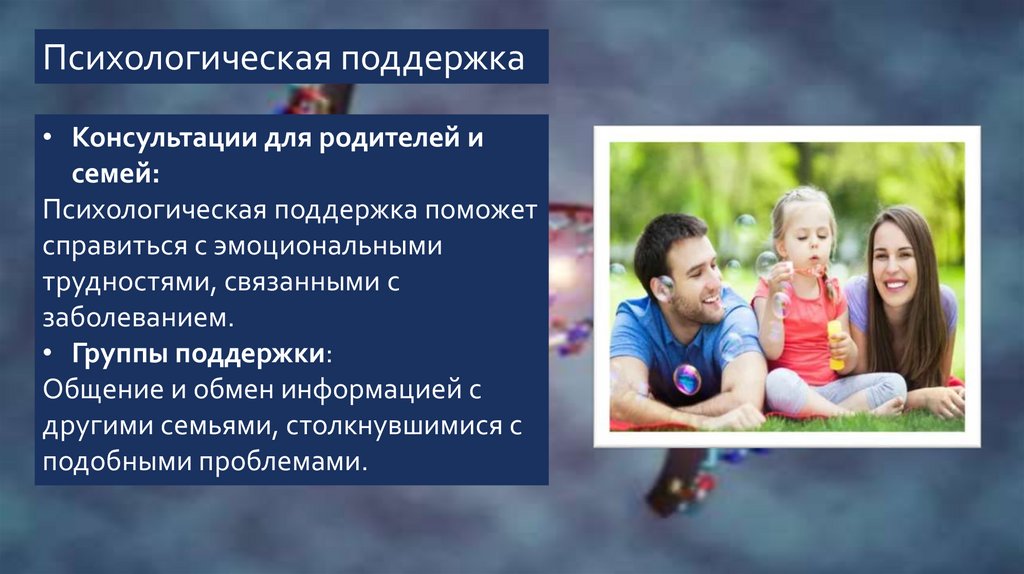 Психологическая поддержка

• Консультации для родителей и семей:
Психологическая поддержка поможет справиться с эмоциональными трудностями, связанными с заболеванием.
• Группы поддержки:
Общение и обмен информацией с другими семьями, столкнувшимися с подобными проблемами.